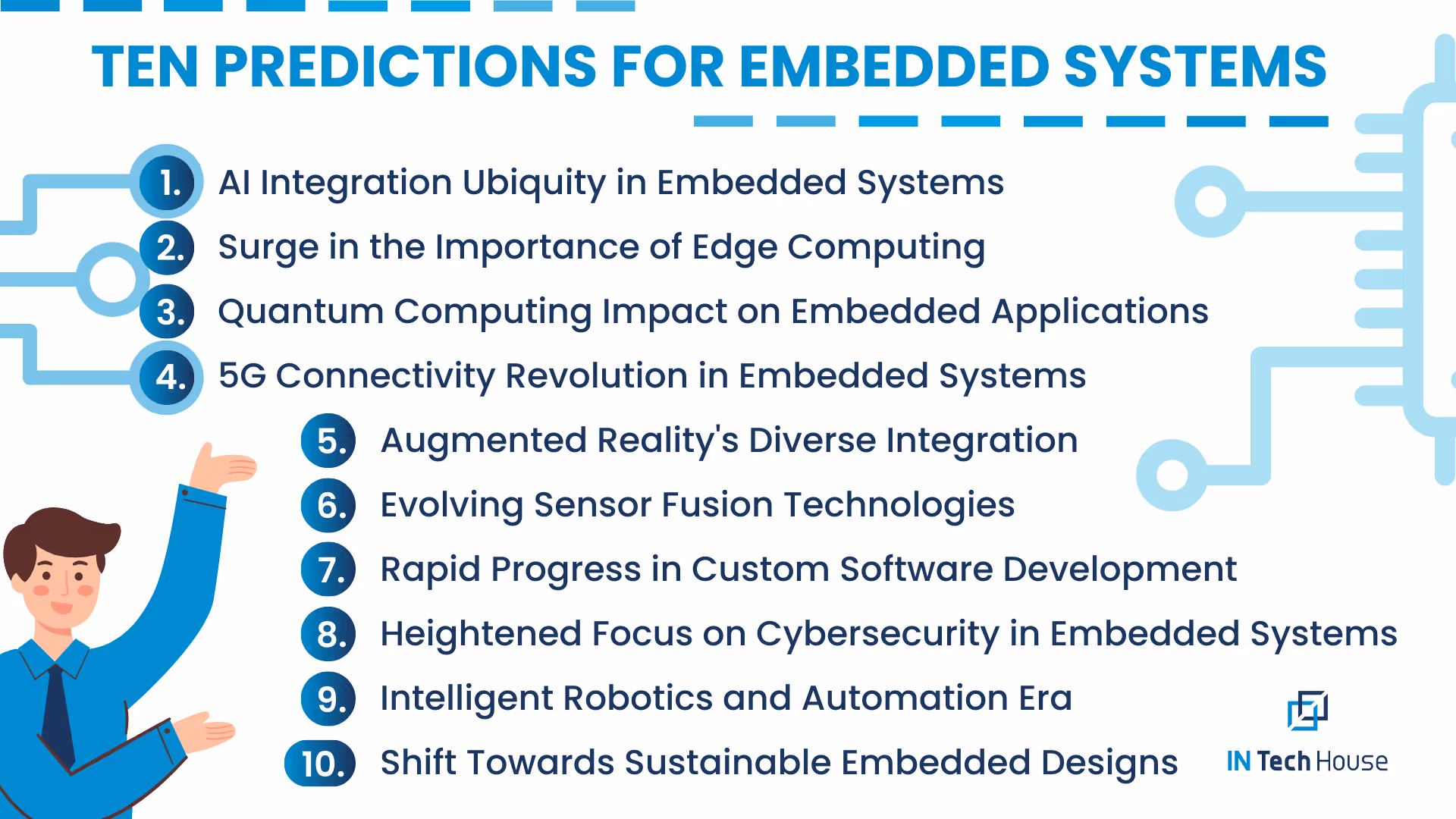 TEN PREDICTIONS FOR EMBEDDED SYSTEMS

1. AI Integration Ubiquity in Embedded Systems
2. Surge in the Importance of Edge Computing
3. Quantum Computing Impact on Embedded Applications
4. 5G Connectivity Revolution in Embedded Systems
5. Augmented Reality's Diverse Integration
6. Evolving Sensor Fusion Technologies
7. Rapid Progress in Custom Software Development
8. Heightened Focus on Cybersecurity in Embedded Systems
9. Intelligent Robotics and Automation Era
10. Shift Towards Sustainable Embedded Designs

IN Tech House